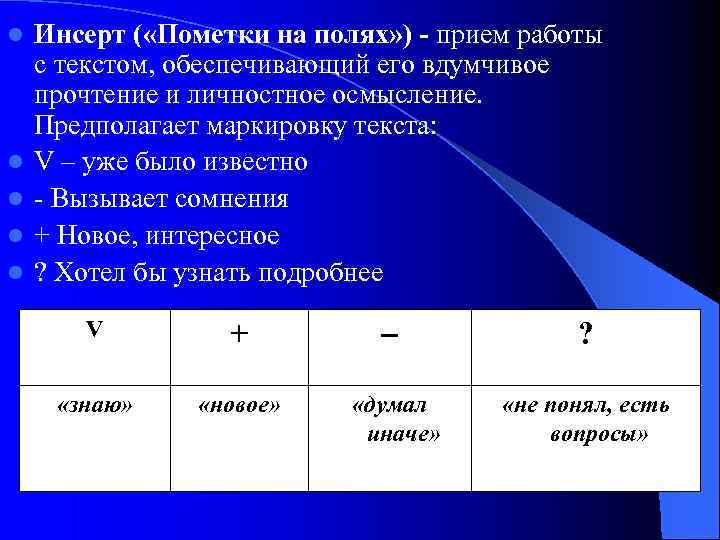 Инсерт («Пометки на полях») - прием работы с текстом, обеспечивающий его вдумчивое прочтение и личностное осмысление. Предполагает маркировку текста:

V – уже было известно

- Вызывает сомнения

+ Новое, интересное

? Хотел бы узнать подробнее

| V | + | – | ? |
|---|---|---|---|
| «знаю» | «новое» | «думал иначе» | «не понял, есть вопросы» |